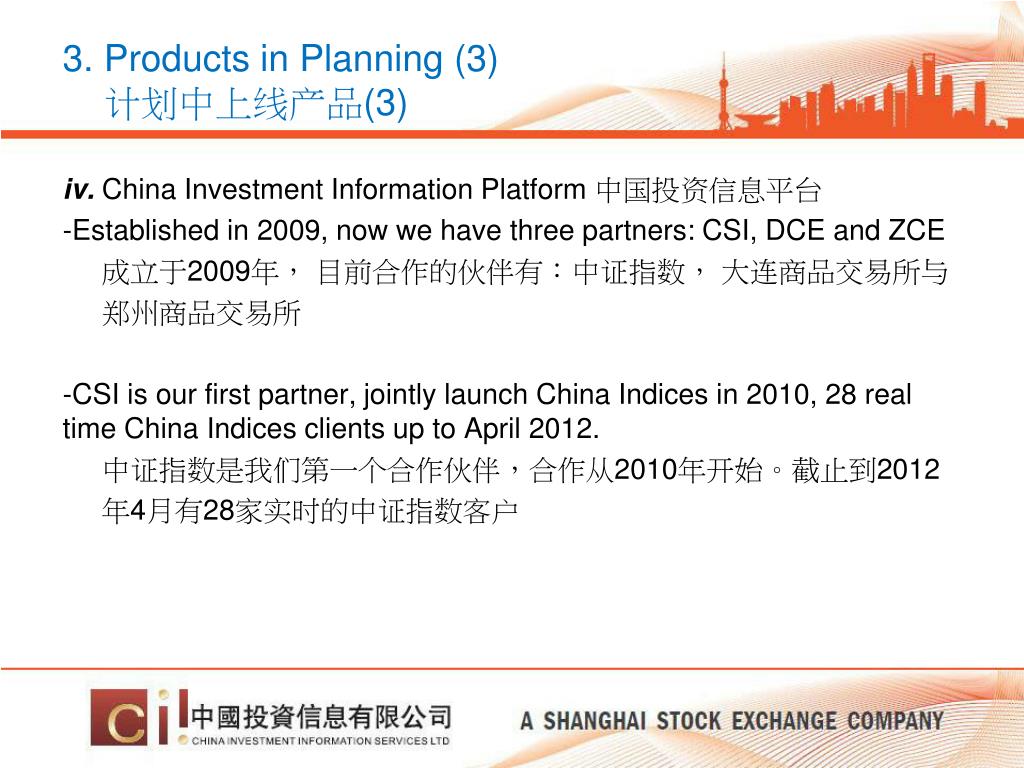 3. Products in Planning (3)
计划中上线产品(3)

iv. China Investment Information Platform 中国投资信息平台

-Established in 2009, now we have three partners: CSI, DCE and ZCE
成立于2009年， 目前合作的伙伴有：中证指数， 大连商品交易所与郑州商品交易所

-CSI is our first partner, jointly launch China Indices in 2010, 28 real time China Indices clients up to April 2012.
中证指数是我们第一个合作伙伴，合作从2010年开始。截止到2012年4月有28家实时的中证指数客户

Ci 中國投資信息有限公司
CHINA INVESTMENT INFORMATION SERVICES LTD

A SHANGHAI STOCK EXCHANGE COMPANY